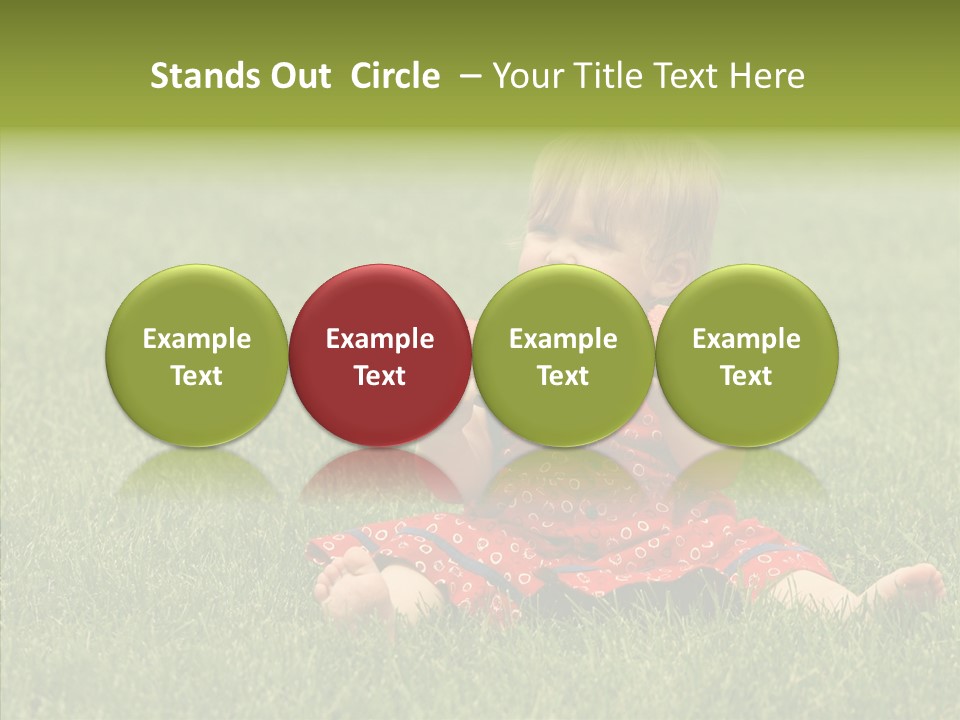 Stands Out Circle – Your Title Text Here

Example Text

Example Text

Example Text

Example Text